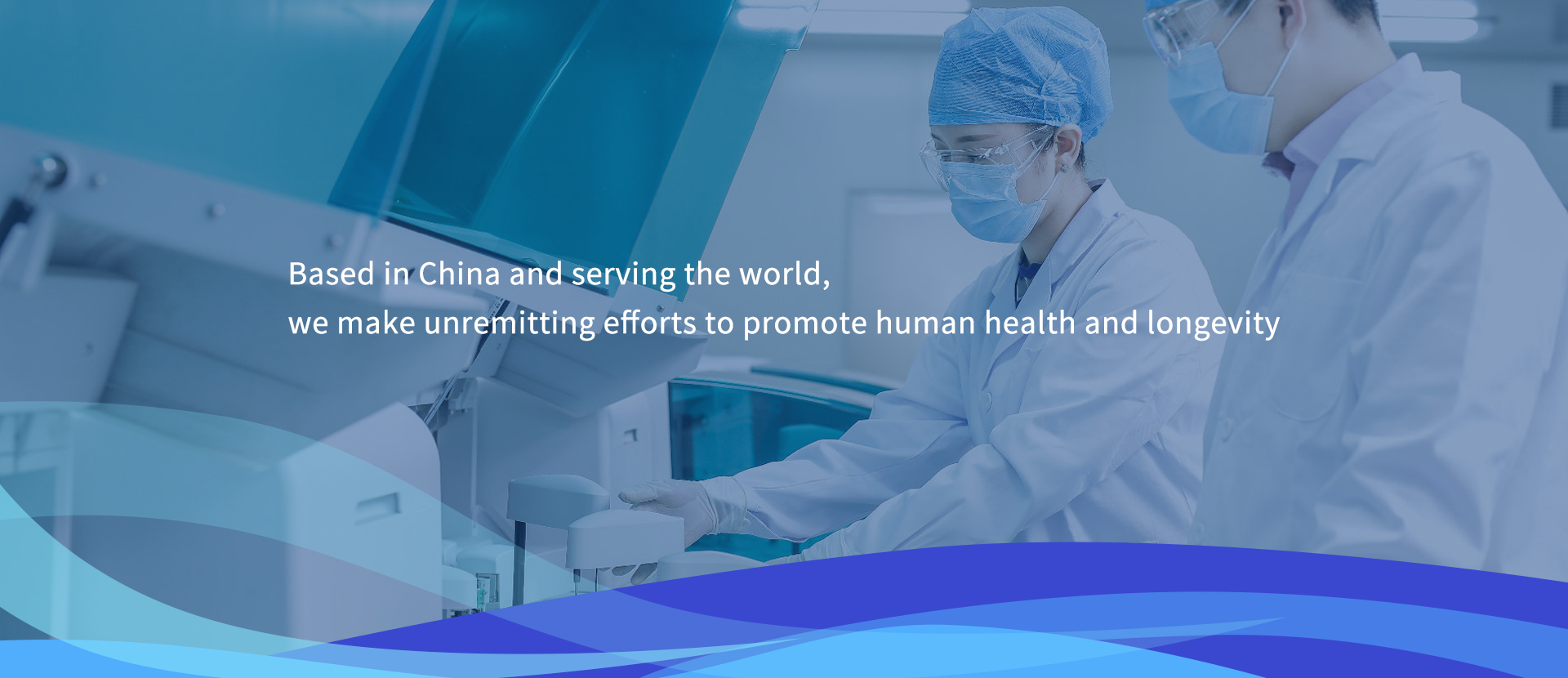 Based in China and serving the world,
we make unremitting efforts to promote human health and longevity